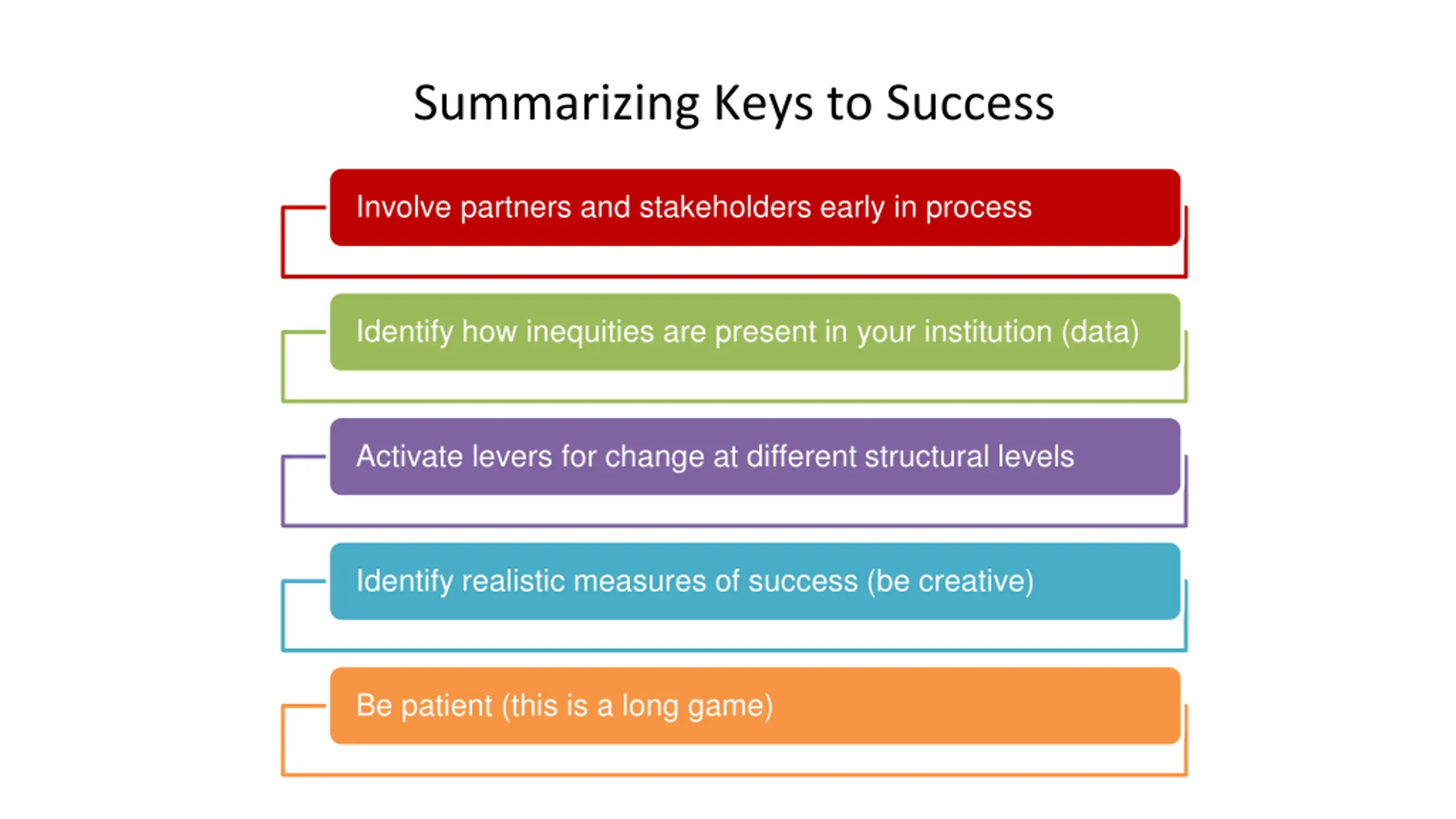 Summarizing Keys to Success

Involve partners and stakeholders early in process

Identify how inequities are present in your institution (data)

Activate levers for change at different structural levels

Identify realistic measures of success (be creative)

Be patient (this is a long game)